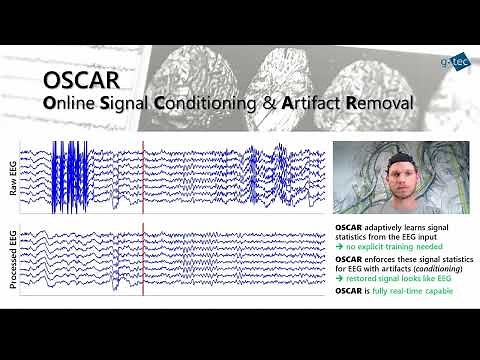 g.tec

OSCAR
Online Signal Conditioning & Artifact Removal

Raw EEG

Processed EEG

OSCAR adaptively learns signal statistics from the EEG input
→ no explicit training needed

OSCAR enforces these signal statistics for EEG with artifacts (conditioning)
→ restored signal looks like EEG

OSCAR is fully real-time capable